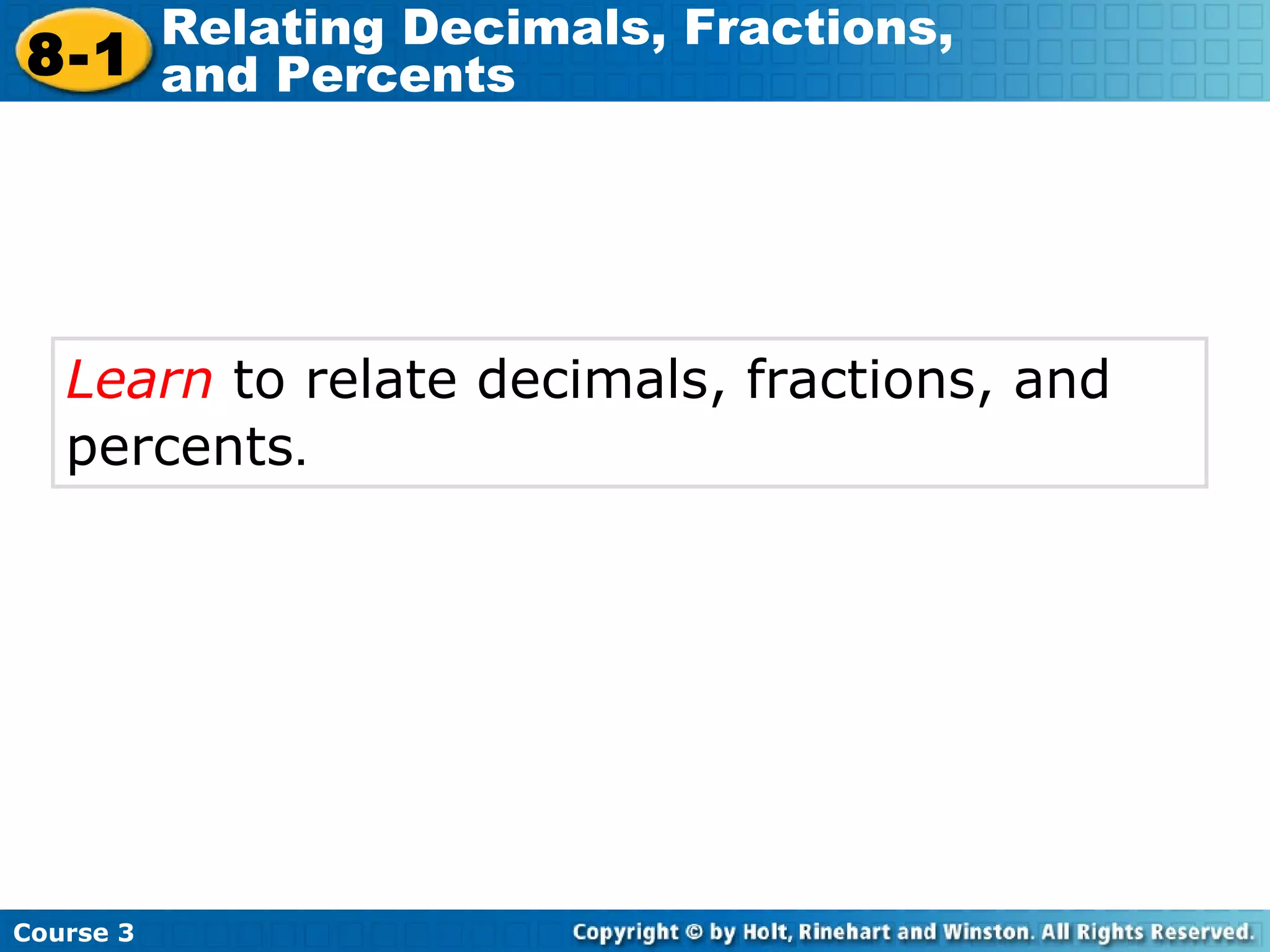 8-1 Relating Decimals, Fractions, and Percents

Learn to relate decimals, fractions, and percents.

Course 3

Copyright © by Holt, Rinehart and Winston. All Rights Reserved.